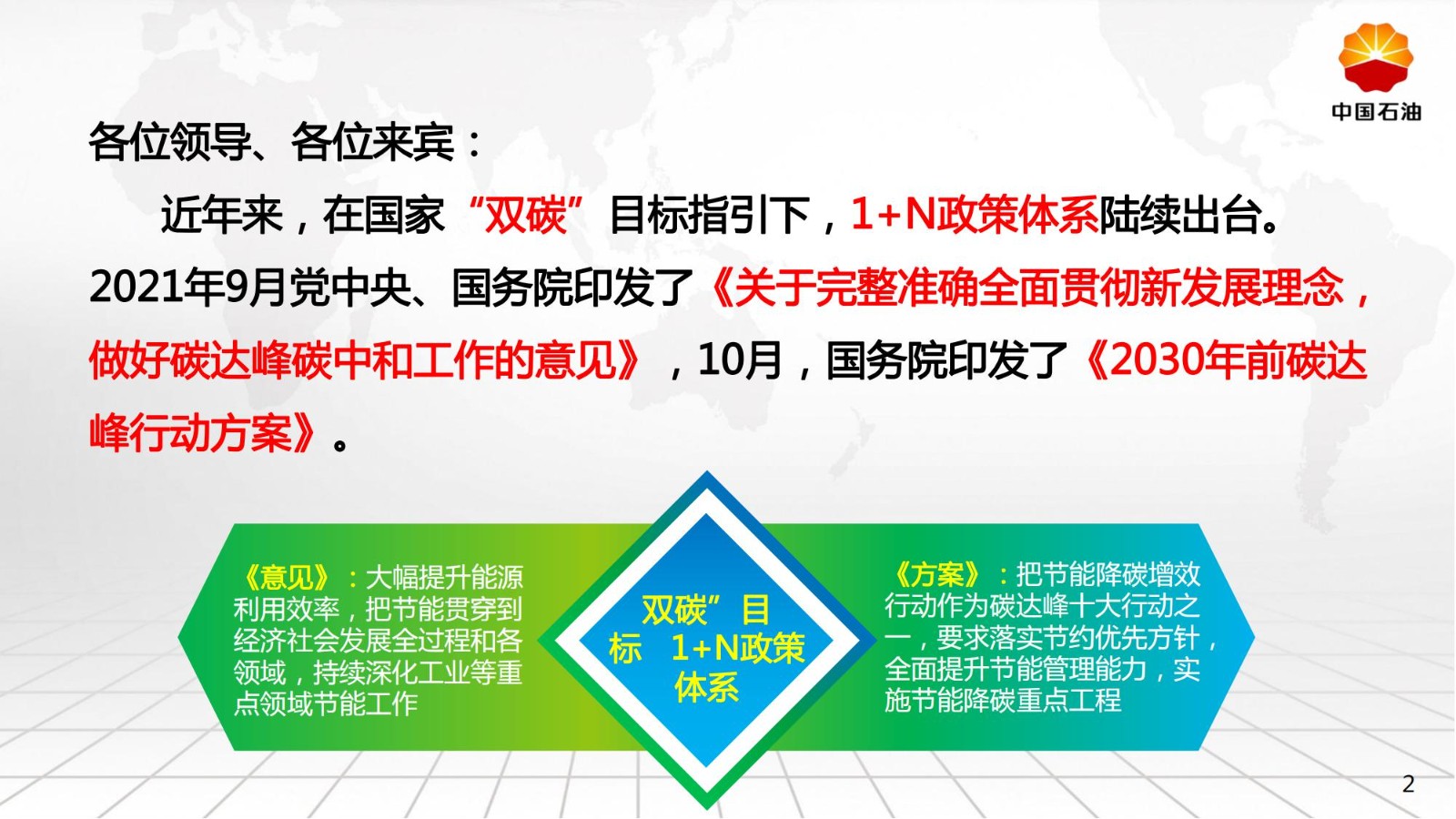 中国石油

各位领导、各位来宾：

近年来，在国家“双碳”目标指引下，1+N政策体系陆续出台。2021年9月党中央、国务院印发了《关于完整准确全面贯彻新发展理念，做好碳达峰碳中和工作的意见》，10月，国务院印发了《2030年前碳达峰行动方案》。

《意见》：大幅提升能源利用效率，把节能贯穿到经济社会发展全过程和各领域，持续深化工业等重点领域节能工作

双碳”目标 1+N政策体系

《方案》：把节能降碳增效行动作为碳达峰十大行动之一，要求落实节约优先方针，全面提升节能管理能力，实施节能降碳重点工程

2